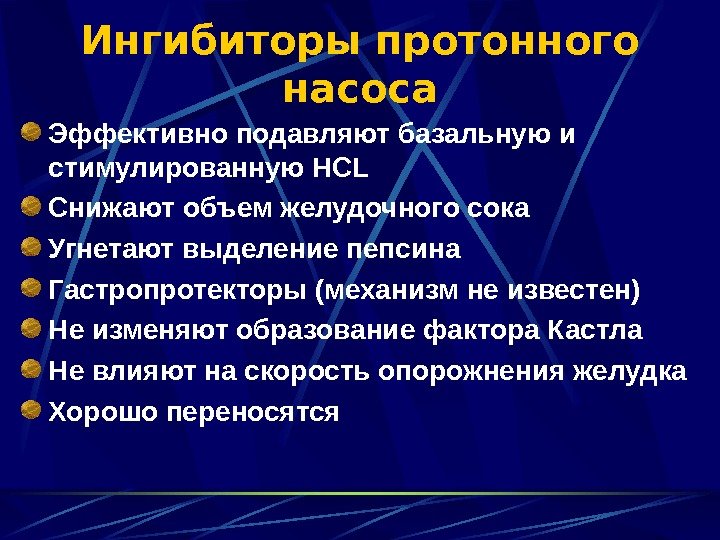 Ингибиторы протонного насоса

Эффективно подавляют базальную и стимулированную HCL

Снижают объем желудочного сока

Угнетают выделение пепсина

Гастропротекторы (механизм не известен)

Не изменяют образование фактора Кастла

Не влияют на скорость опорожнения желудка

Хорошо переносятся